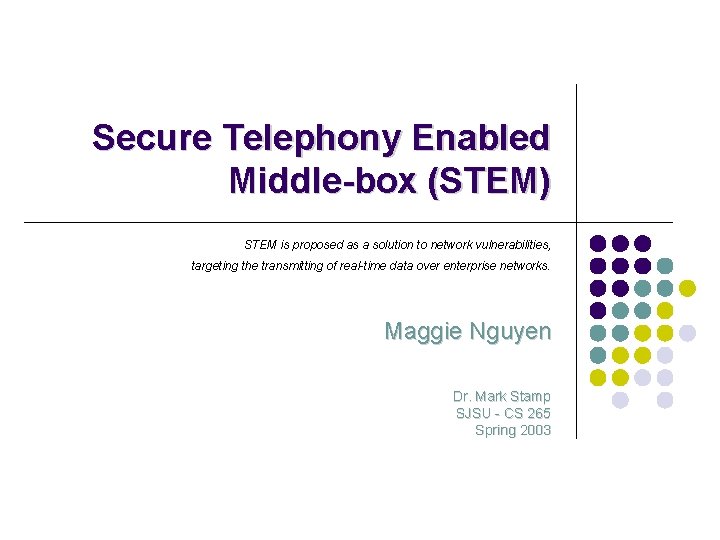 Secure Telephony Enabled Middle-box (STEM)

STEM is proposed as a solution to network vulnerabilities, targeting the transmitting of real-time data over enterprise networks.

Maggie Nguyen

Dr. Mark Stamp
SJSU - CS 265
Spring 2003